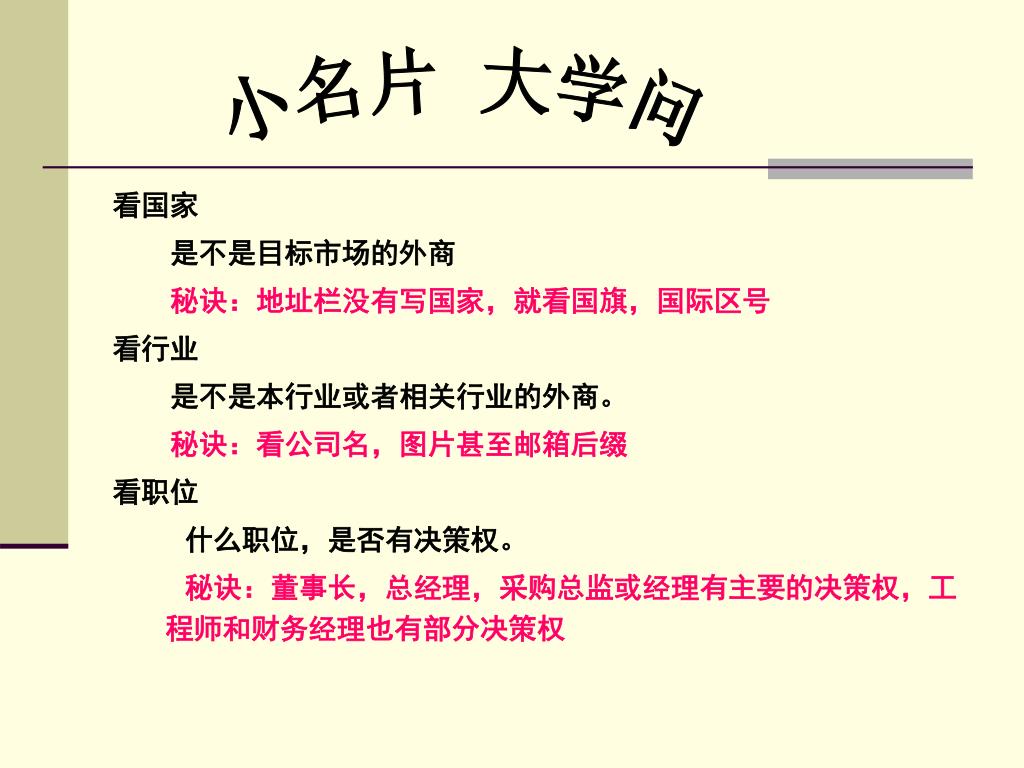 小名片 大学问

看国家

是不是目标市场的外商

秘诀：地址栏没有写国家，就看国旗，国际区号

看行业

是不是本行业或者相关行业的外商。

秘诀：看公司名，图片甚至邮箱后缀

看职位

什么职位，是否有决策权。

秘诀：董事长，总经理，采购总监或经理有主要的决策权，工程师和财务经理也有部分决策权